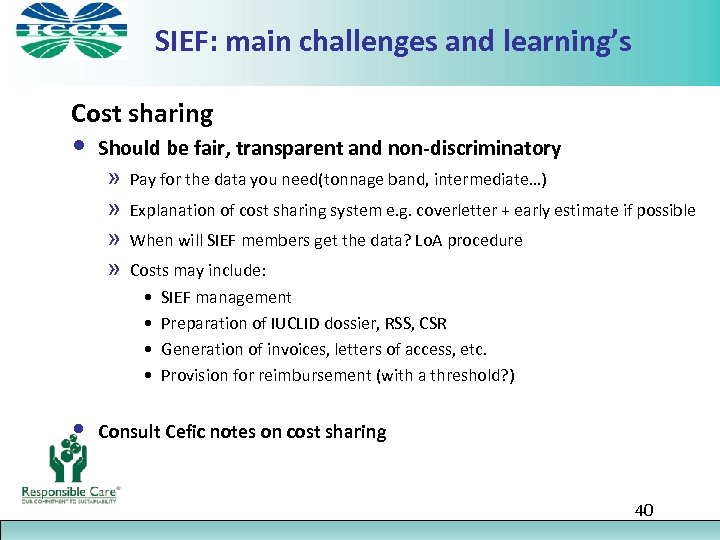 ICCA

SIEF: main challenges and learning's

Cost sharing

• Should be fair, transparent and non-discriminatory

» Pay for the data you need(tonnage band, intermediate…)

» Explanation of cost sharing system e.g. coverletter + early estimate if possible

» When will SIEF members get the data? LoA procedure

» Costs may include:

• SIEF management
• Preparation of IUCLID dossier, RSS, CSR
• Generation of invoices, letters of access, etc.
• Provision for reimbursement (with a threshold?)

• Consult Cefic notes on cost sharing

Responsible Care®
OUR COMMITMENT TO SUSTAINABILITY

40